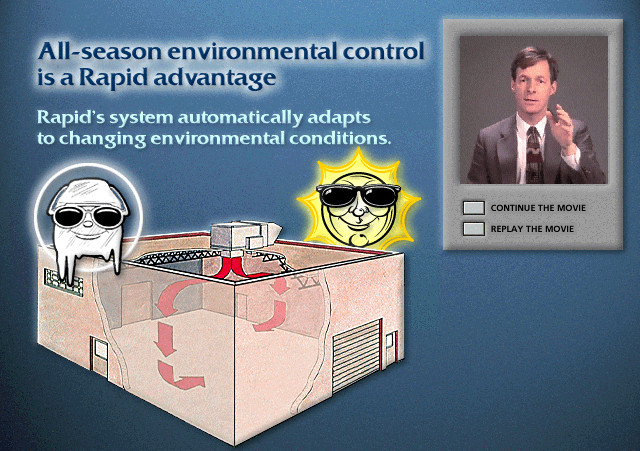 All-season environmental control is a Rapid advantage

Rapid's system automatically adapts to changing environmental conditions.

CONTINUE THE MOVIE

REPLAY THE MOVIE